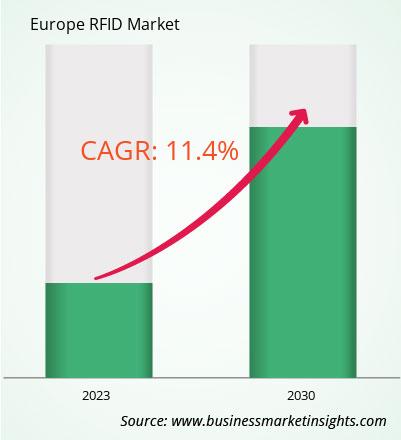 Europe RFID Market

CAGR: 11.4%

2023

2030

Source: www.businessmarketinsights.com